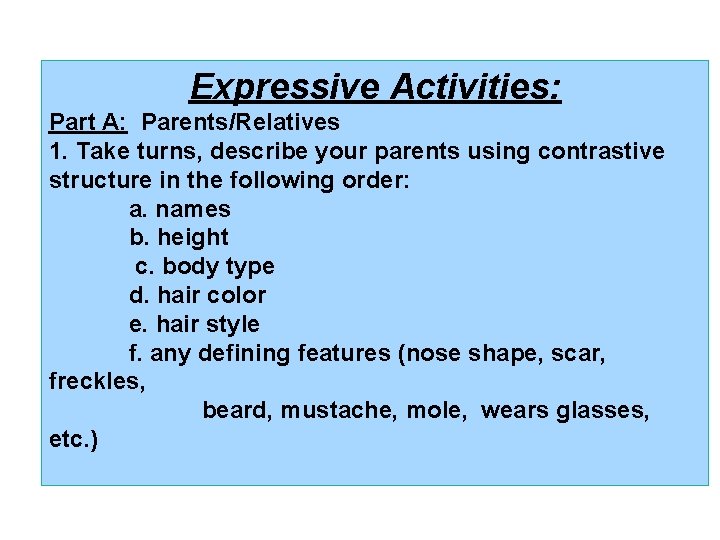 Expressive Activities:

Part A: Parents/Relatives

1. Take turns, describe your parents using contrastive structure in the following order:

a. names

b. height

c. body type

d. hair color

e. hair style

f. any defining features (nose shape, scar, freckles, beard, mustache, mole, wears glasses, etc.)